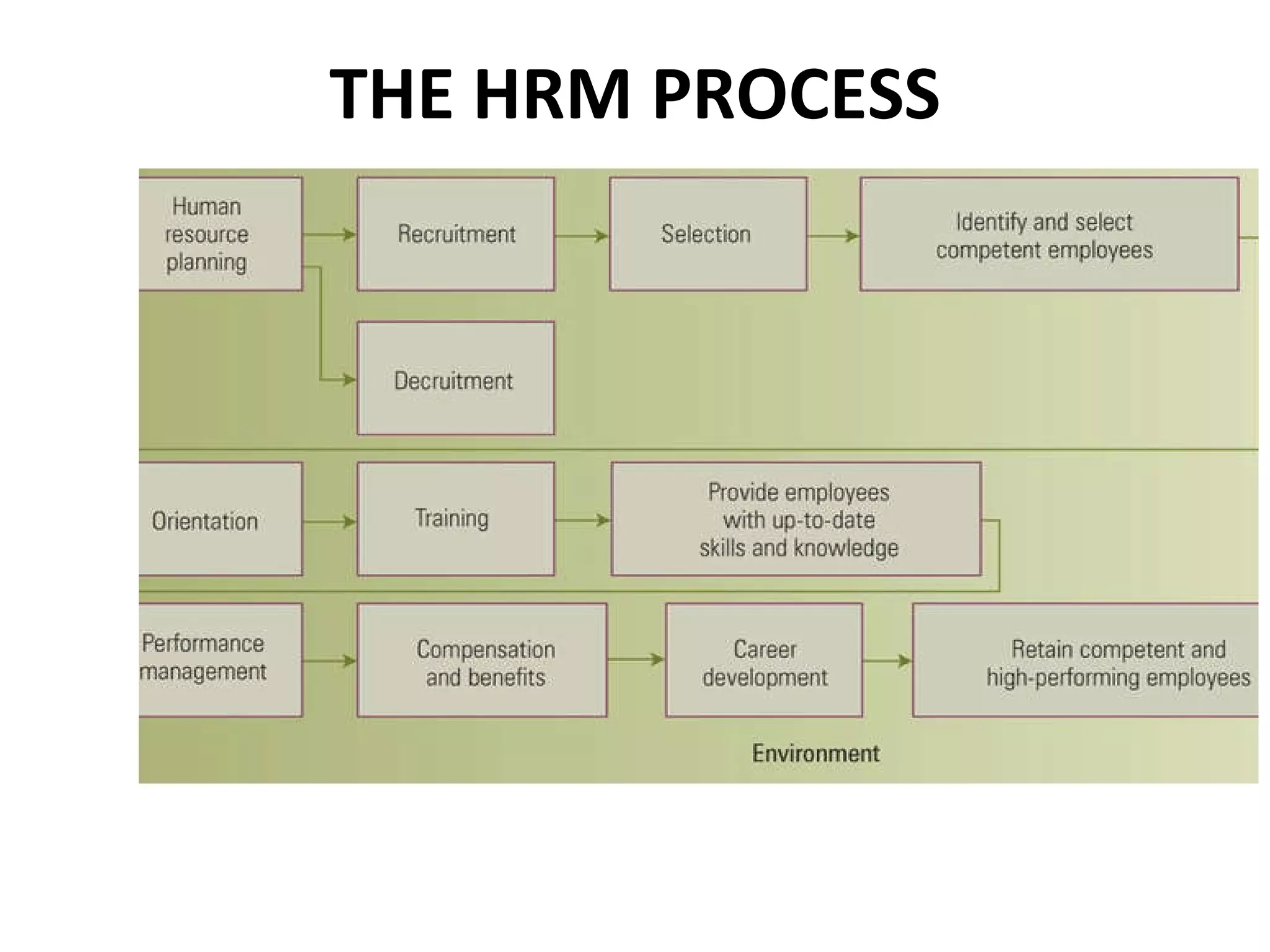 THE HRM PROCESS

Human resource planning

Recruitment

Selection

Identify and select competent employees

Decruitment

Orientation

Training

Provide employees with up-to-date skills and knowledge

Performance management

Compensation and benefits

Career development

Retain competent and high-performing employees

Environment